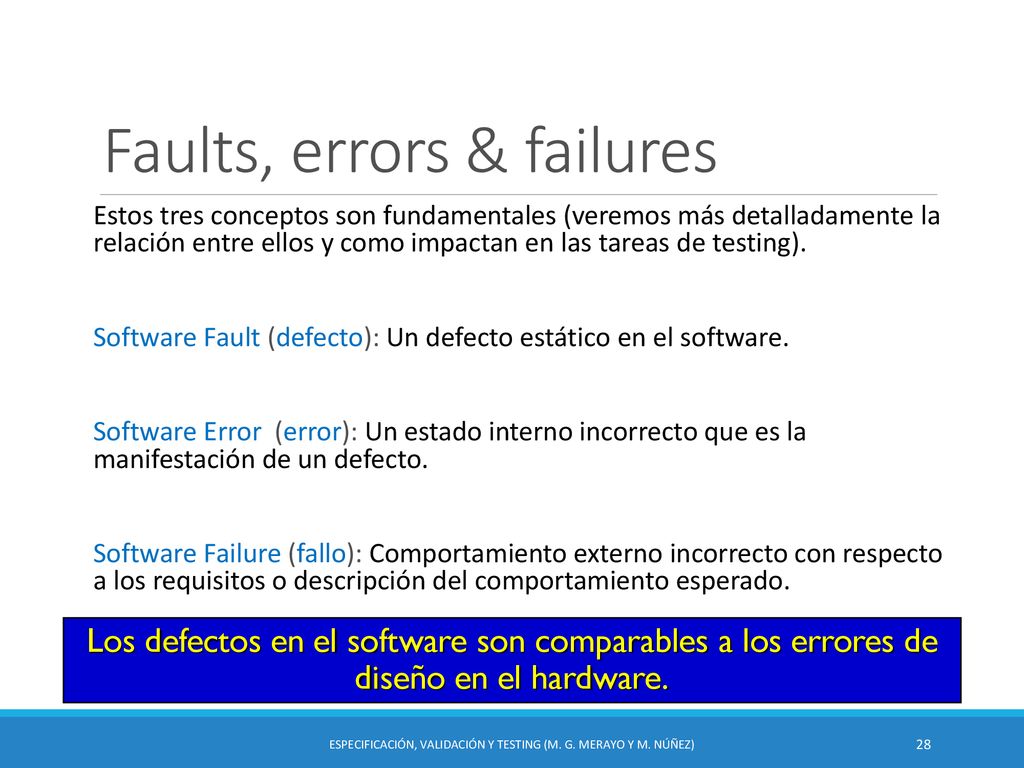 Faults, errors & failures

Estos tres conceptos son fundamentales (veremos más detalladamente la relación entre ellos y como impactan en las tareas de testing).

Software Fault (defecto): Un defecto estático en el software.

Software Error (error): Un estado interno incorrecto que es la manifestación de un defecto.

Software Failure (fallo): Comportamiento externo incorrecto con respecto a los requisitos o descripción del comportamiento esperado.

Los defectos en el software son comparables a los errores de diseño en el hardware.

ESPECIFICACIÓN, VALIDACIÓN Y TESTING (M. G. MERAYO Y M. NÚÑEZ)

28